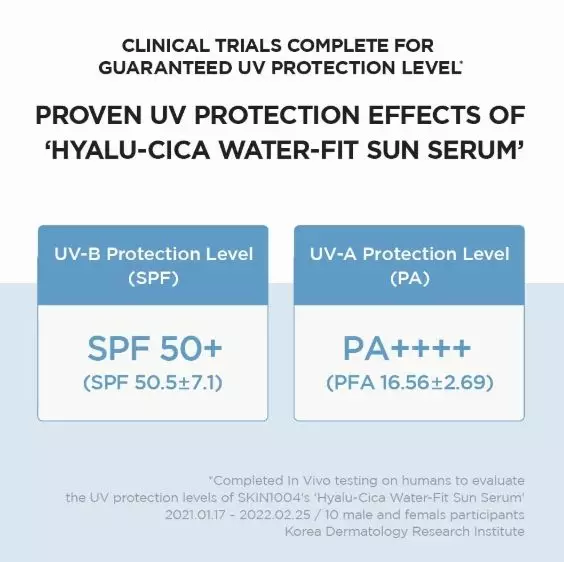 CLINICAL TRIALS COMPLETE FOR GUARANTEED UV PROTECTION LEVEL*

PROVEN UV PROTECTION EFFECTS OF 'HYALU-CICA WATER-FIT SUN SERUM'

UV-B Protection Level (SPF)

SPF 50+
(SPF 50.5±7.1)

UV-A Protection Level (PA)

PA++++
(PFA 16.56±2.69)

*Completed In Vivo testing on humans to evaluate the UV protection levels of SKIN1004's 'Hyalu-Cica Water-Fit Sun Serum'
2021.01.17 - 2022.02.25 / 10 male and femals participants
Korea Dermatology Research Institute